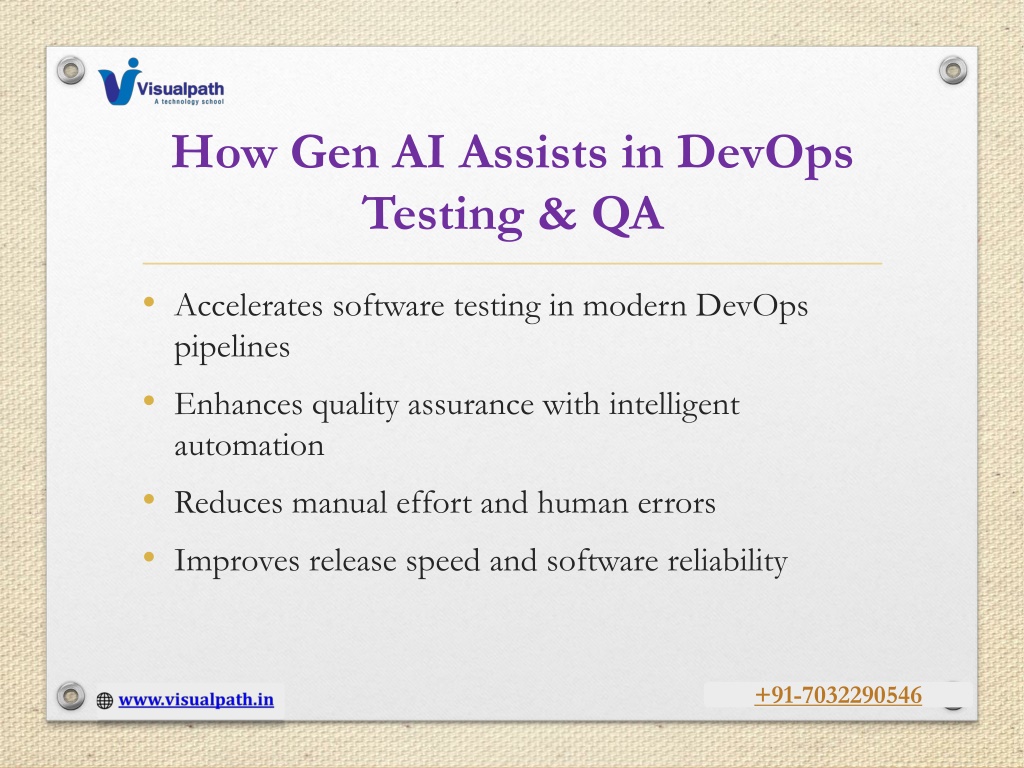 Visualpath
A technology school

How Gen AI Assists in DevOps Testing & QA

• Accelerates software testing in modern DevOps pipelines
• Enhances quality assurance with intelligent automation
• Reduces manual effort and human errors
• Improves release speed and software reliability

www.visualpath.in

+91-7032290546